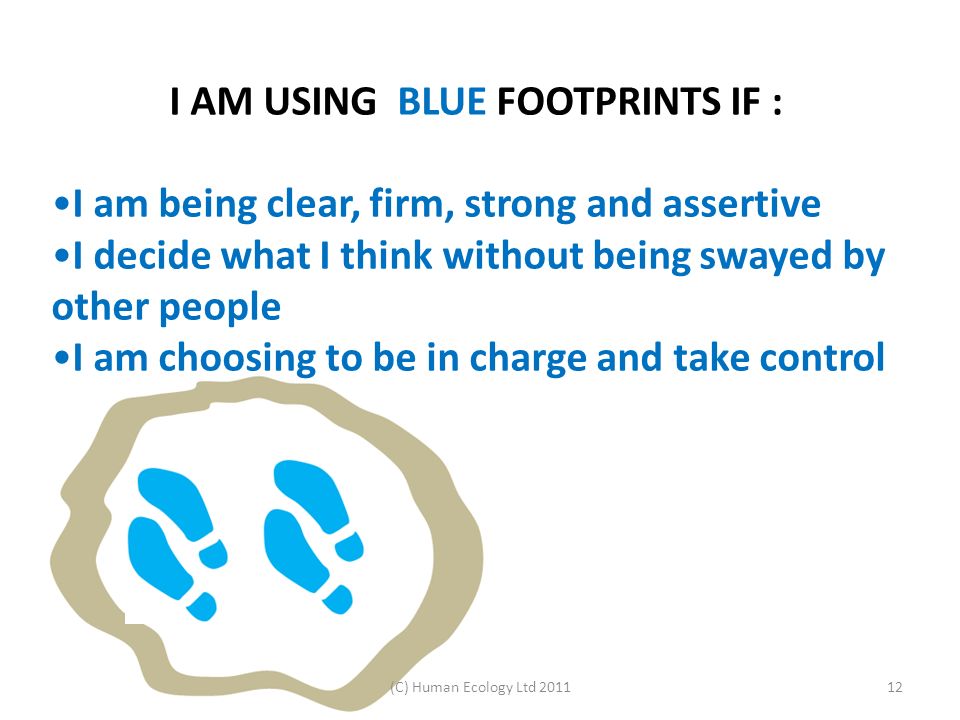 I AM USING BLUE FOOTPRINTS IF :

•I am being clear, firm, strong and assertive
•I decide what I think without being swayed by other people
•I am choosing to be in charge and take control

(C) Human Ecology Ltd 2011

12